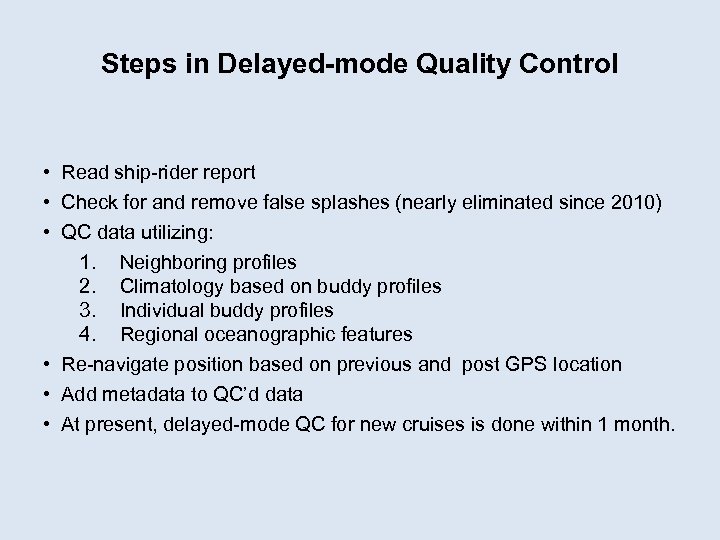 Steps in Delayed-mode Quality Control

• Read ship-rider report
• Check for and remove false splashes (nearly eliminated since 2010)
• QC data utilizing:
1. Neighboring profiles
2. Climatology based on buddy profiles
3. Individual buddy profiles
4. Regional oceanographic features
• Re-navigate position based on previous and post GPS location
• Add metadata to QC'd data
• At present, delayed-mode QC for new cruises is done within 1 month.